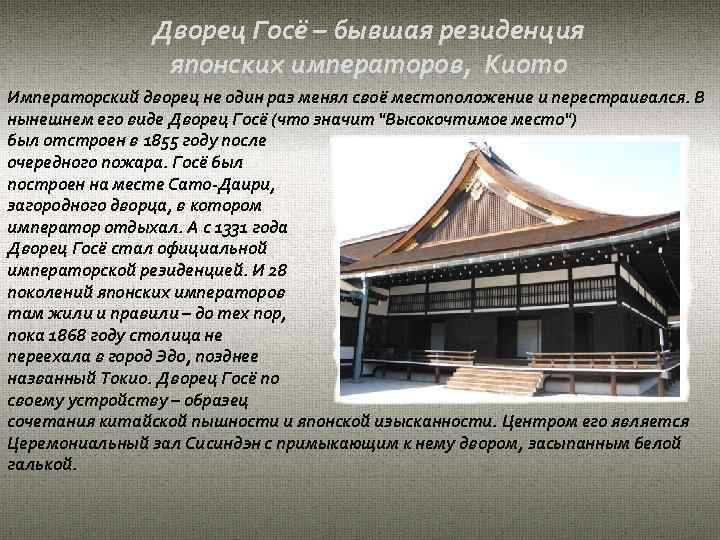 Дворец Госё – бывшая резиденция японских императоров, Киото

Императорский дворец не один раз менял своё местоположение и перестраивался. В нынешнем его виде Дворец Госё (что значит "Высокочтимое место") был отстроен в 1855 году после очередного пожара. Госё был построен на месте Сато-Даири, загородного дворца, в котором император отдыхал. А с 1331 года Дворец Госё стал официальной императорской резиденцией. И 28 поколений японских императоров там жили и правили – до тех пор, пока 1868 году столица не переехала в город Эдо, позднее названный Токио. Дворец Госё по своему устройству – образец сочетания китайской пышности и японской изысканности. Центром его является Церемониальный зал Сисиндэн с примыкающим к нему двором, засыпанным белой галькой.